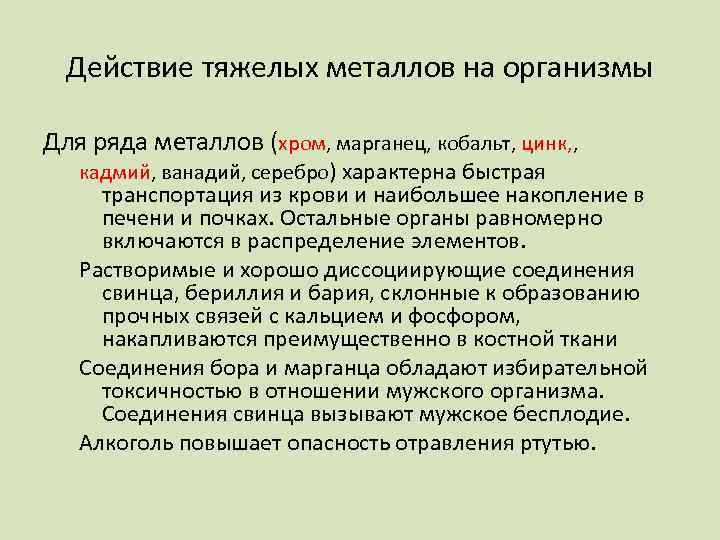 Действие тяжелых металлов на организмы

Для ряда металлов (хром, марганец, кобальт, цинк,, кадмий, ванадий, серебро) характерна быстрая транспортация из крови и наибольшее накопление в печени и почках. Остальные органы равномерно включаются в распределение элементов.

Растворимые и хорошо диссоциирующие соединения свинца, бериллия и бария, склонные к образованию прочных связей с кальцием и фосфором, накапливаются преимущественно в костной ткани

Соединения бора и марганца обладают избирательной токсичностью в отношении мужского организма. Соединения свинца вызывают мужское бесплодие.

Алкоголь повышает опасность отравления ртутью.